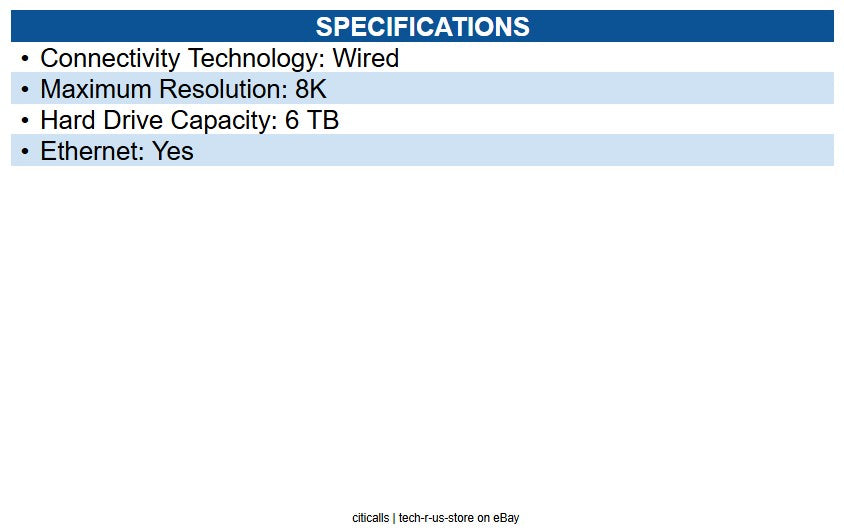 SPECIFICATIONS

• Connectivity Technology: Wired
• Maximum Resolution: 8K
• Hard Drive Capacity: 6 TB
• Ethernet: Yes

citicalls | tech-r-us-store on eBay